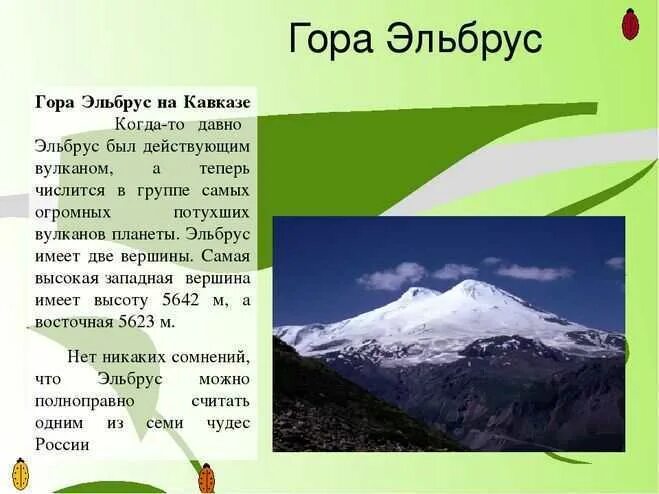 Гора Эльбрус

Гора Эльбрус на Кавказе
Когда-то давно Эльбрус был действующим вулканом, а теперь числится в группе самых огромных потухших вулканов планеты. Эльбрус имеет две вершины. Самая высокая западная вершина имеет высоту 5642 м, а восточная 5623 м.

Нет никаких сомнений, что Эльбрус можно полноправно считать одним из семи чудес России